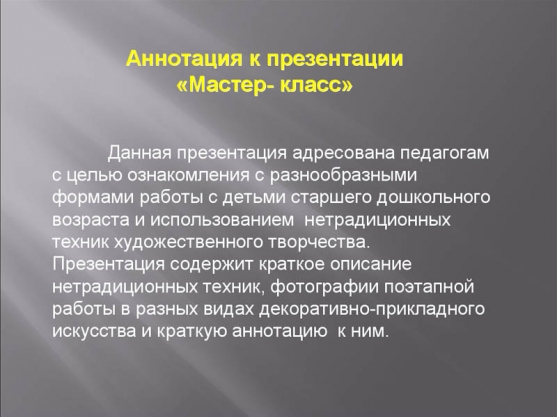 Аннотация к презентации «Мастер- класс»

Данная презентация адресована педагогам с целью ознакомления с разнообразными формами работы с детьми старшего дошкольного возраста и использованием нетрадиционных техник художественного творчества.
Презентация содержит краткое описание нетрадиционных техник, фотографии поэтапной работы в разных видах декоративно-прикладного искусства и краткую аннотацию к ним.